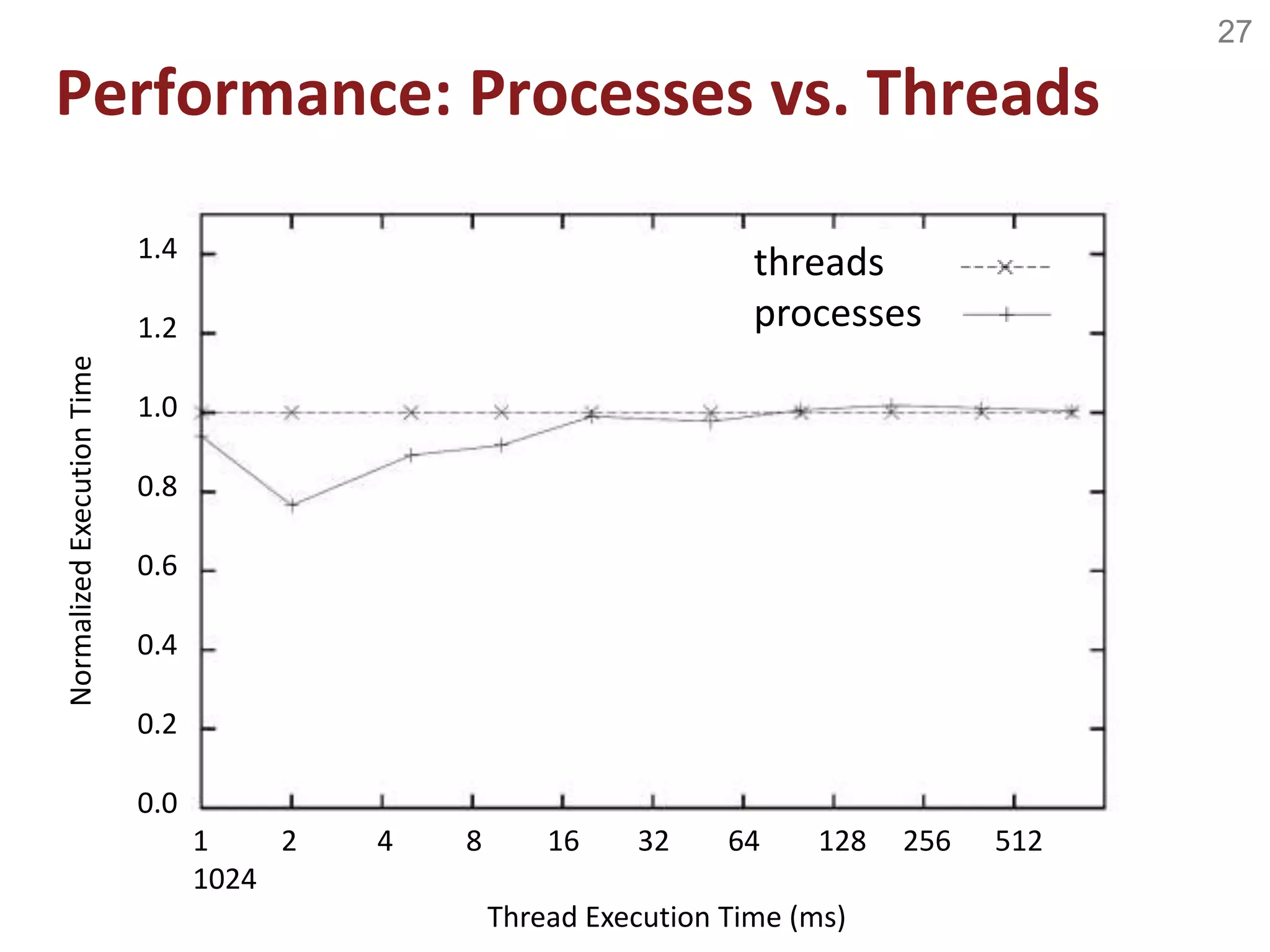 27

Performance: Processes vs. Threads

threads
processes

Normalized Execution Time

1.4
1.2
1.0
0.8
0.6
0.4
0.2
0.0

1 2 4 8 16 32 64 128 256 512
1024

Thread Execution Time (ms)